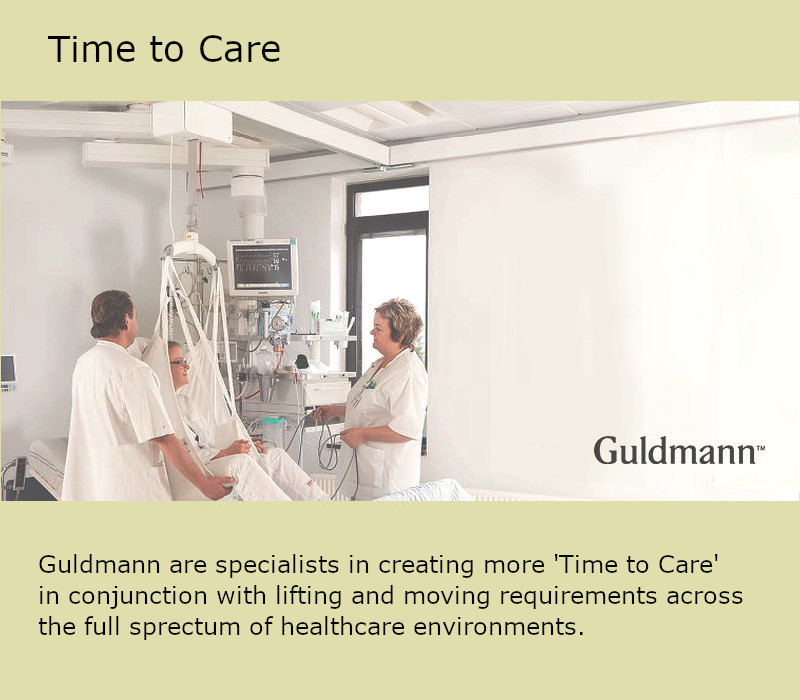 Time to Care

Guldmann™

Guldmann are specialists in creating more 'Time to Care' in conjunction with lifting and moving requirements across the full sprectum of healthcare environments.